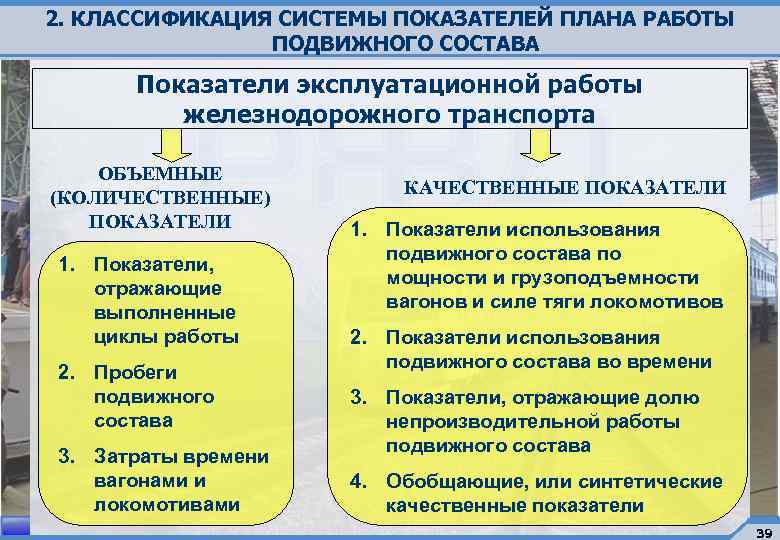 2. КЛАССИФИКАЦИЯ СИСТЕМЫ ПОКАЗАТЕЛЕЙ ПЛАНА РАБОТЫ ПОДВИЖНОГО СОСТАВА

Показатели эксплуатационной работы железнодорожного транспорта

ОБЪЕМНЫЕ (КОЛИЧЕСТВЕННЫЕ) ПОКАЗАТЕЛИ

1. Показатели, отражающие выполненные циклы работы
2. Пробеги подвижного состава
3. Затраты времени вагонами и локомотивами

КАЧЕСТВЕННЫЕ ПОКАЗАТЕЛИ

1. Показатели использования подвижного состава по мощности и грузоподъемности вагонов и силе тяги локомотивов
2. Показатели использования подвижного состава во времени
3. Показатели, отражающие долю непроизводительной работы подвижного состава
4. Обобщающие, или синтетические качественные показатели

39